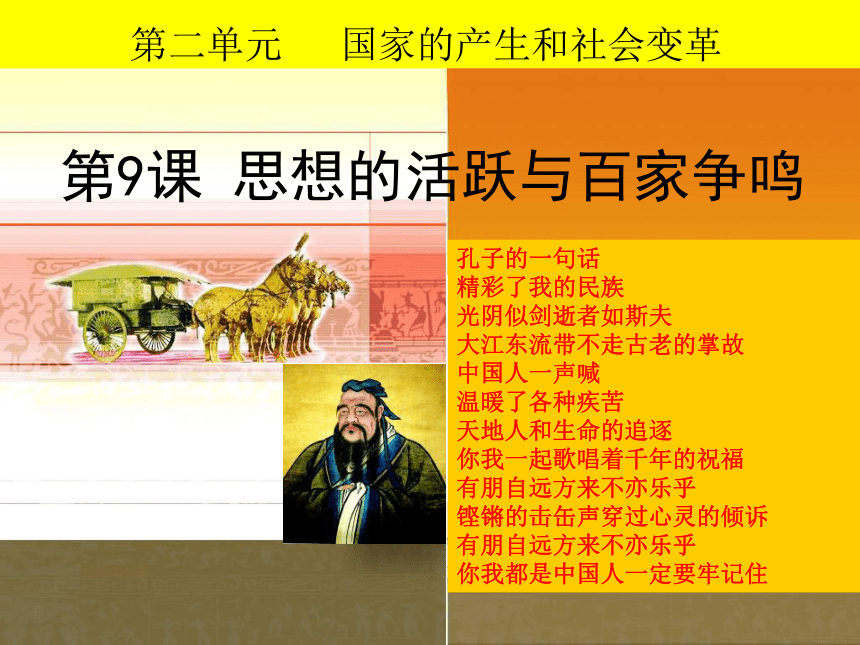 第二单元　国家的产生和社会变革

第9课 思想的活跃与百家争鸣

孔子的一句话
精彩了我的民族
光阴似剑逝者如斯夫
大江东流带不走古老的掌故
中国人一声喊
温暖了各种疾苦
天地人和生命的追逐
你我一起歌唱着千年的祝福
有朋自远方来不亦乐乎
铿锵的击缶声穿过心灵的倾诉
有朋自远方来不亦乐乎
你我都是中国人一定要牢记住